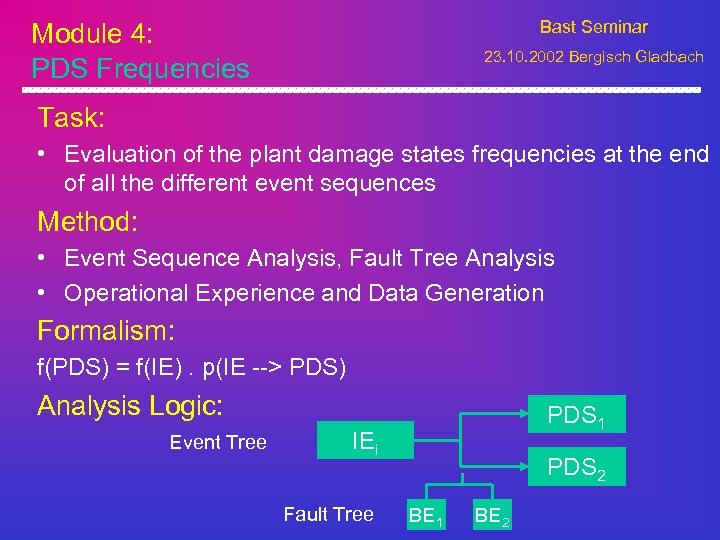 Module 4:
PDS Frequencies

Bast Seminar
23.10.2002 Bergisch Gladbach

Task:

• Evaluation of the plant damage states frequencies at the end of all the different event sequences

Method:

• Event Sequence Analysis, Fault Tree Analysis
• Operational Experience and Data Generation

Formalism:

f(PDS) = f(IE) . p(IE --> PDS)

Analysis Logic:

Event Tree

$IE_i$

$PDS_1$

$PDS_2$

Fault Tree

$BE_1$

$BE_2$